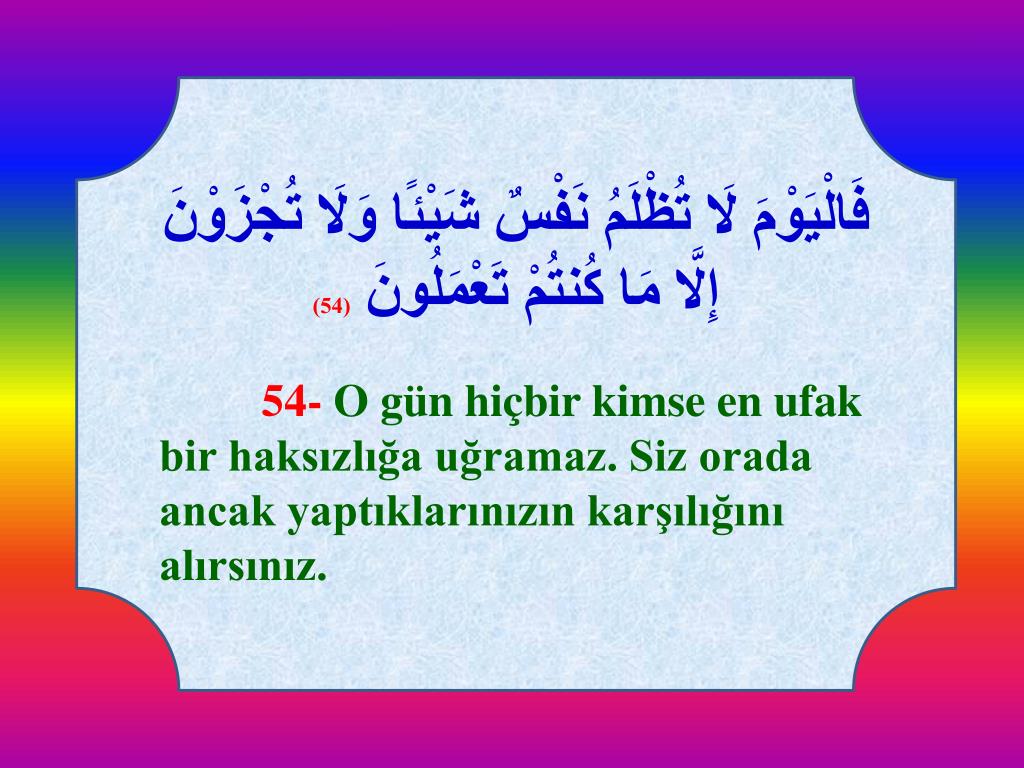 فَالْيَوْمَ لَا تُظْلَمُ نَفْسٌ شَيْئًا وَلَا تُجْزَوْنَ إِلَّا مَا كُنتُمْ تَعْمَلُونَ (54)

54- O gün hiçbir kimse en ufak bir haksızlığa uğramaz. Siz orada ancak yaptıklarınızın karşılığını alırsınız.